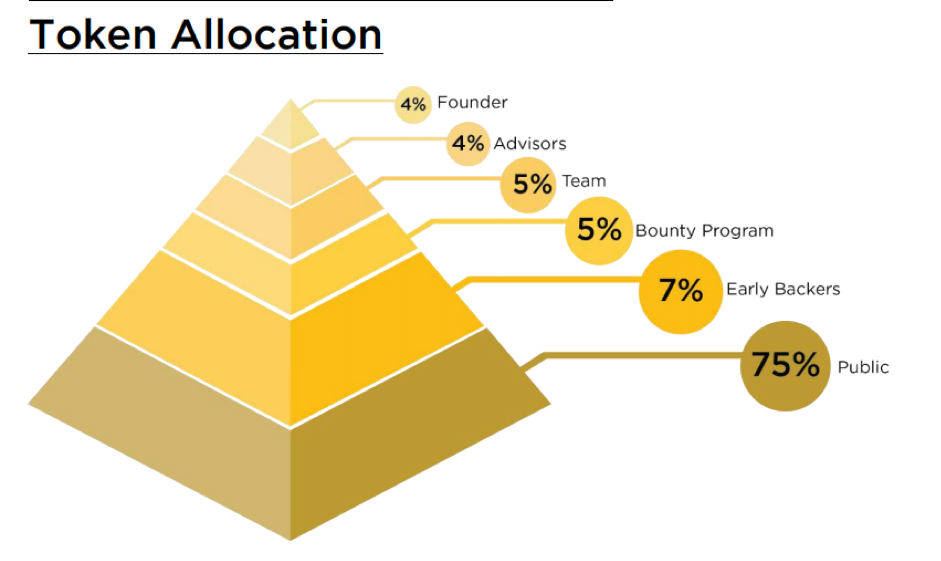 Token Allocation

4% Founder
4% Advisors
5% Team
5% Bounty Program
7% Early Backers
75% Public